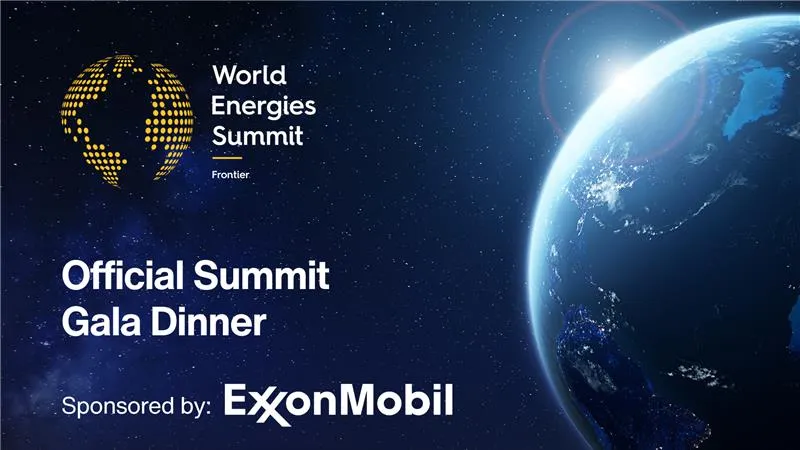 World Energies Summit

Frontier

Official Summit Gala Dinner

Sponsored by: ExxonMobil